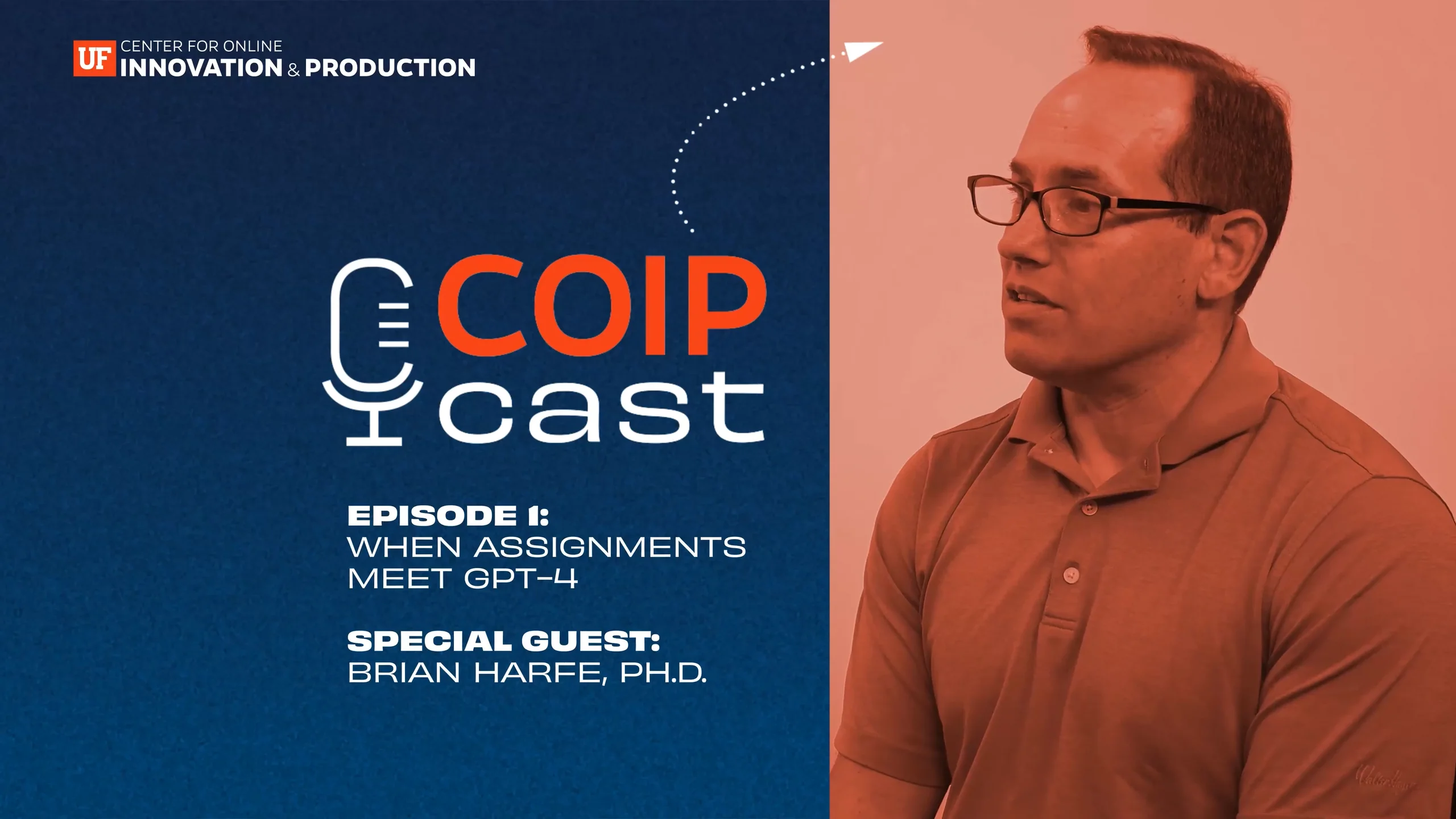 UF CENTER FOR ONLINE INNOVATION & PRODUCTION

COIP cast

EPISODE 1:
WHEN ASSIGNMENTS MEET GPT-4

SPECIAL GUEST:
BRIAN HARFE, PH.D.